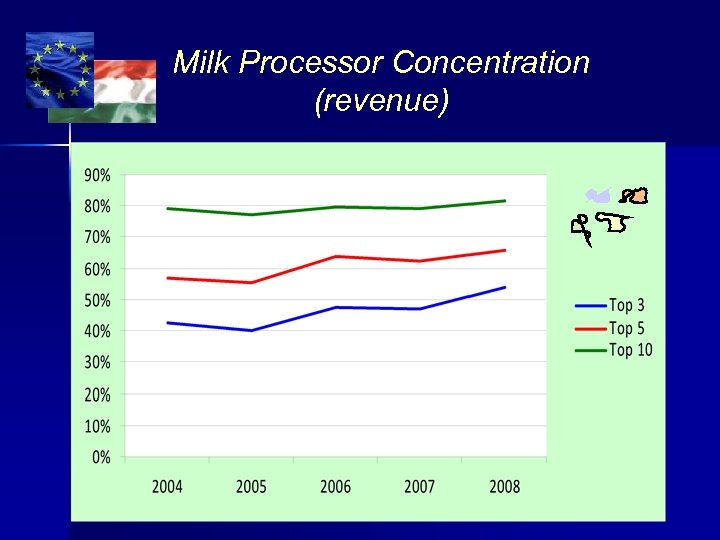 Milk Processor Concentration
(revenue)

90%
80%
70%
60%
50%
40%
30%
20%
10%
0%

2004
2005
2006
2007
2008

Top 3
Top 5
Top 10